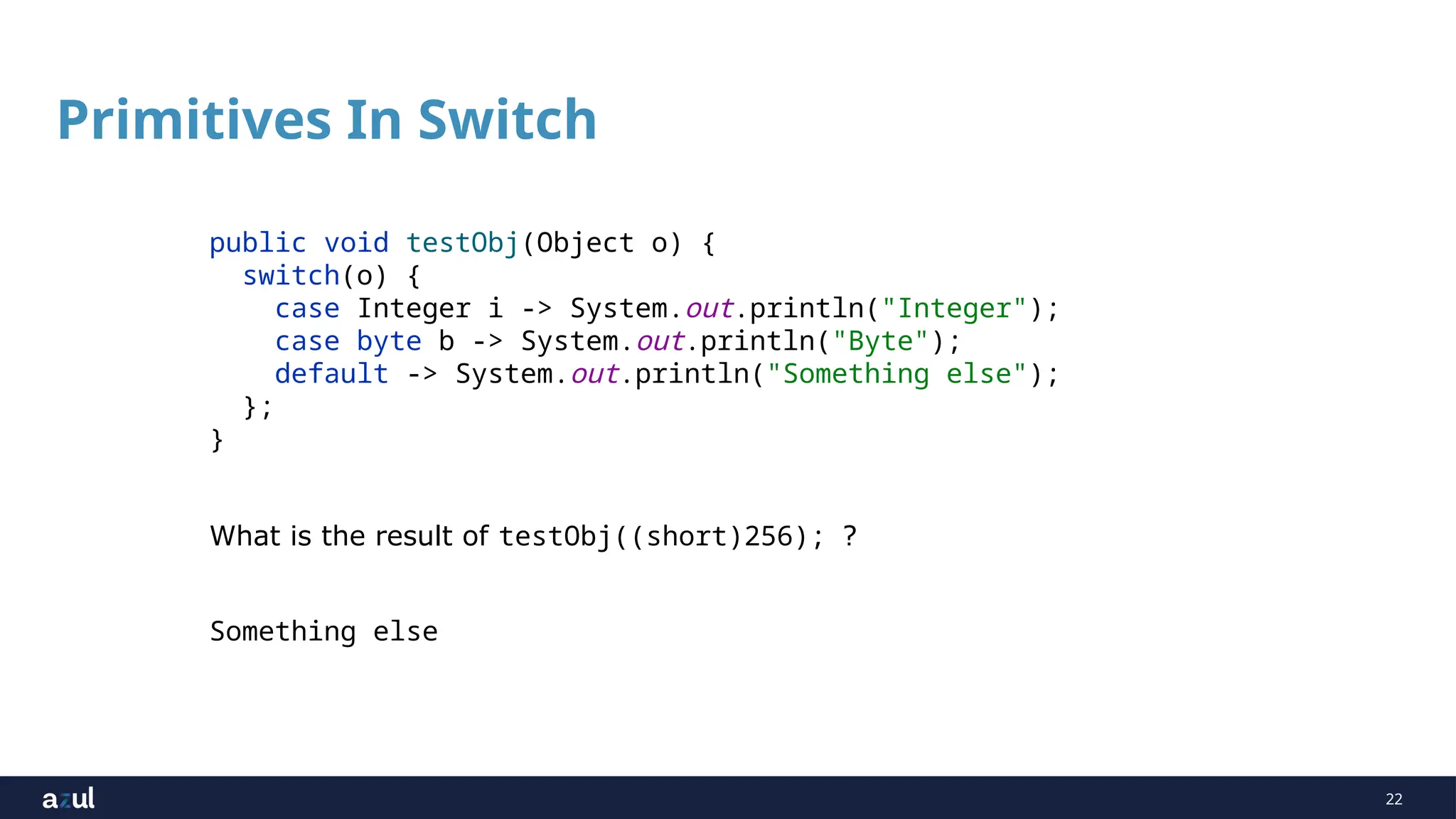 Primitives In Switch

public void testObj(Object o) {
  switch(o) {
    case Integer i -> System.out.println("Integer");
    case byte b -> System.out.println("Byte");
    default -> System.out.println("Something else");
  };
}

What is the result of testObj((short)256); ?

Something else

azul

22